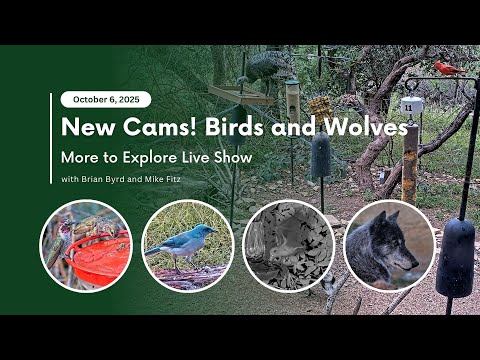 October 6, 2025

New Cams! Birds and Wolves

More to Explore Live Show

with Brian Byrd and Mike Fitz

11